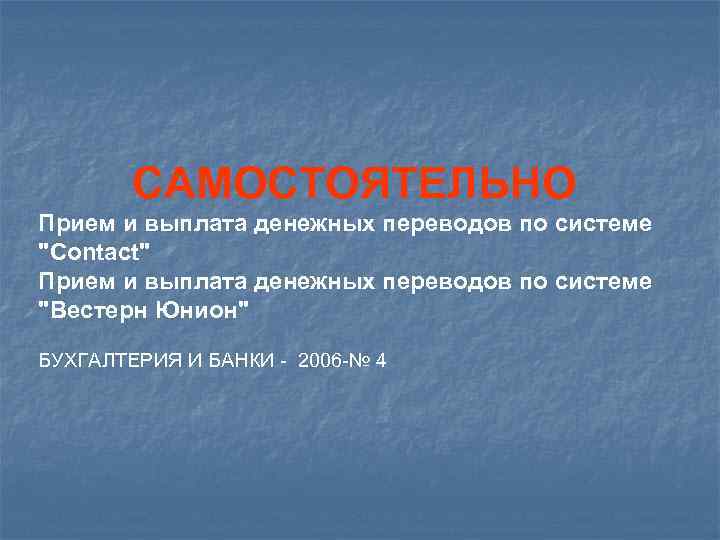 САМОСТОЯТЕЛЬНО

Прием и выплата денежных переводов по системе "Contact"
Прием и выплата денежных переводов по системе "Вестерн Юнион"

БУХГАЛТЕРИЯ И БАНКИ - 2006-№ 4